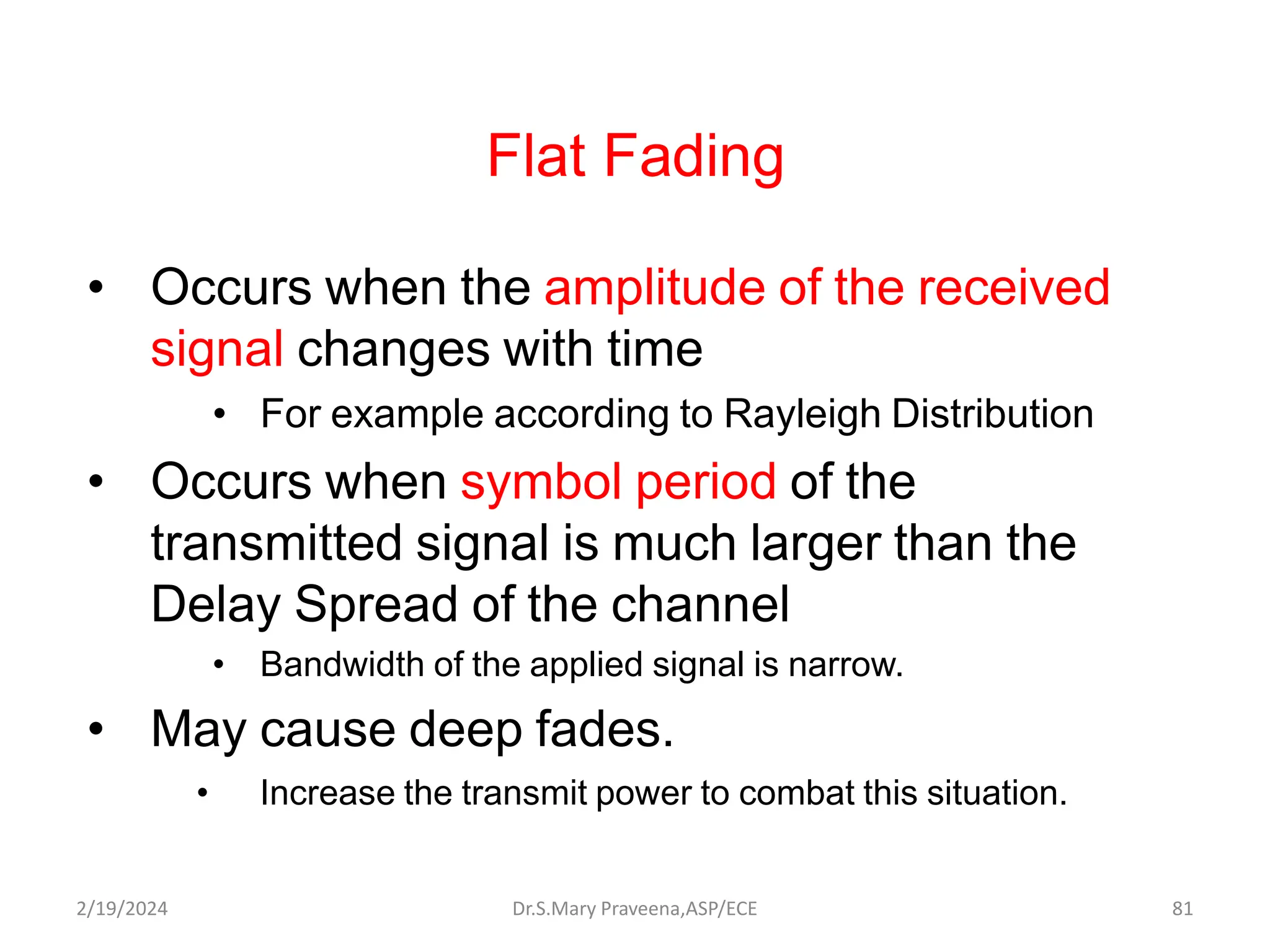 Flat Fading

• Occurs when the amplitude of the received signal changes with time
  • For example according to Rayleigh Distribution
• Occurs when symbol period of the transmitted signal is much larger than the Delay Spread of the channel
  • Bandwidth of the applied signal is narrow.
• May cause deep fades.
  • Increase the transmit power to combat this situation.

2/19/2024 Dr.S.Mary Praveena,ASP/ECE 81